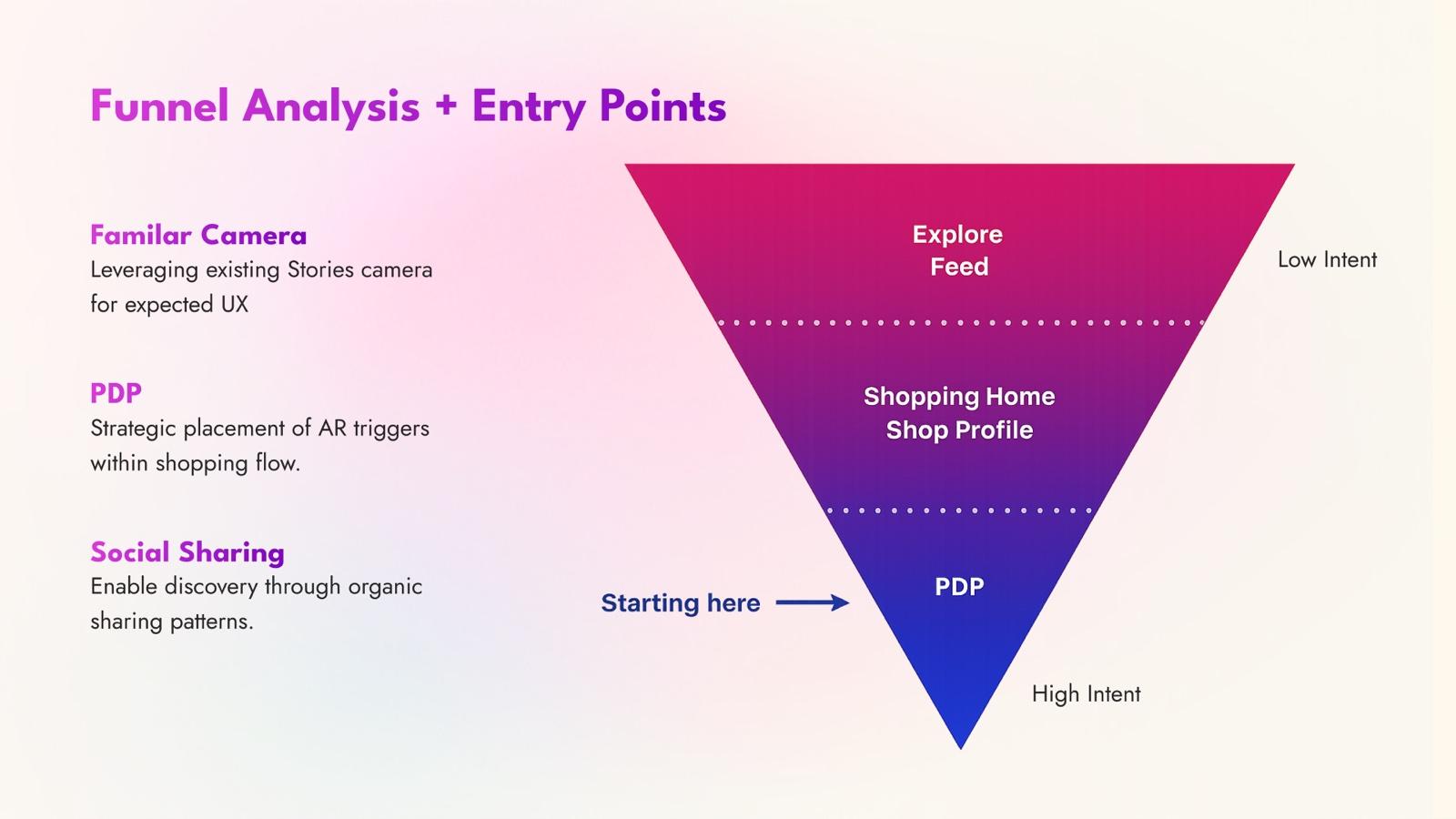 Funnel Analysis + Entry Points

Familar Camera
Leveraging existing Stories camera for expected UX

PDP
Strategic placement of AR triggers within shopping flow.

Social Sharing
Enable discovery through organic sharing patterns.

Explore Feed

Low Intent

Shopping Home
Shop Profile

Starting here

PDP

High Intent